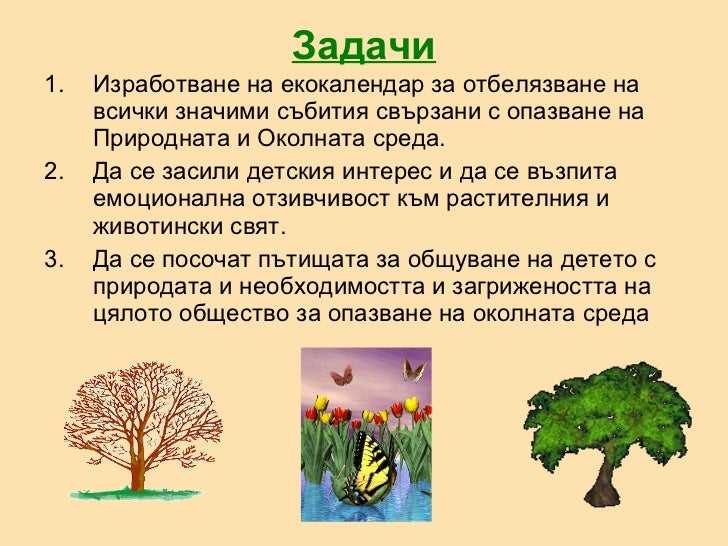 Задачи

1. Изработване на екокалендар за отбелязване на всички значими събития свързани с опазване на Природната и Околната среда.
2. Да се засили детския интерес и да се възпита емоционална отзивчивост към растителния и животински свят.
3. Да се посочат пътищата за общуване на детето с природата и необходимостта и загрижеността на цялото общество за опазване на околната среда